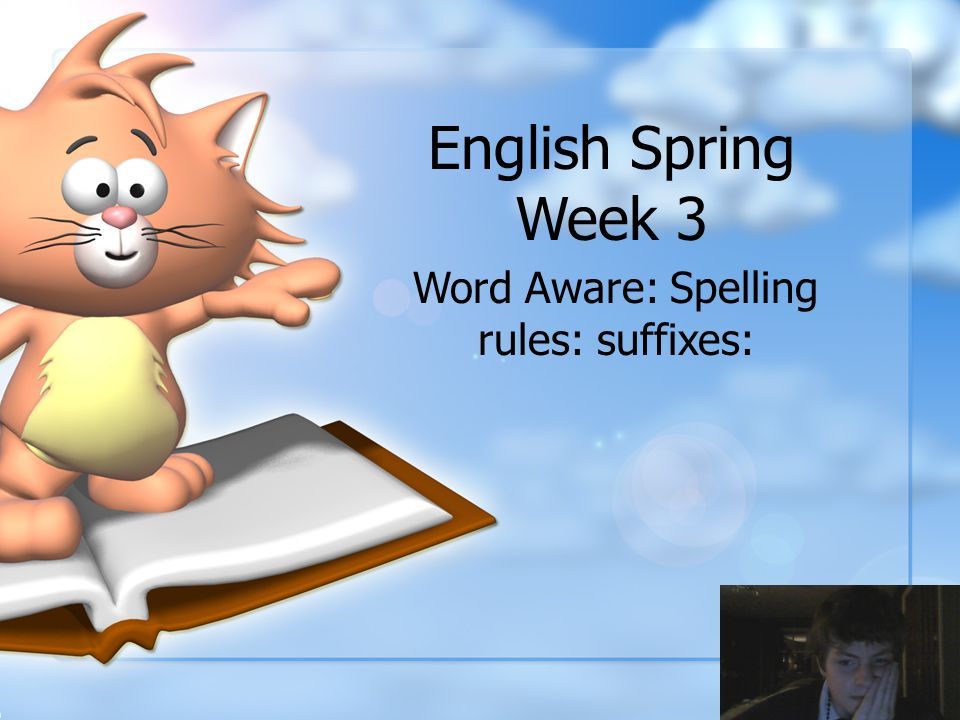 English Spring Week 3

Word Aware: Spelling rules: suffixes: